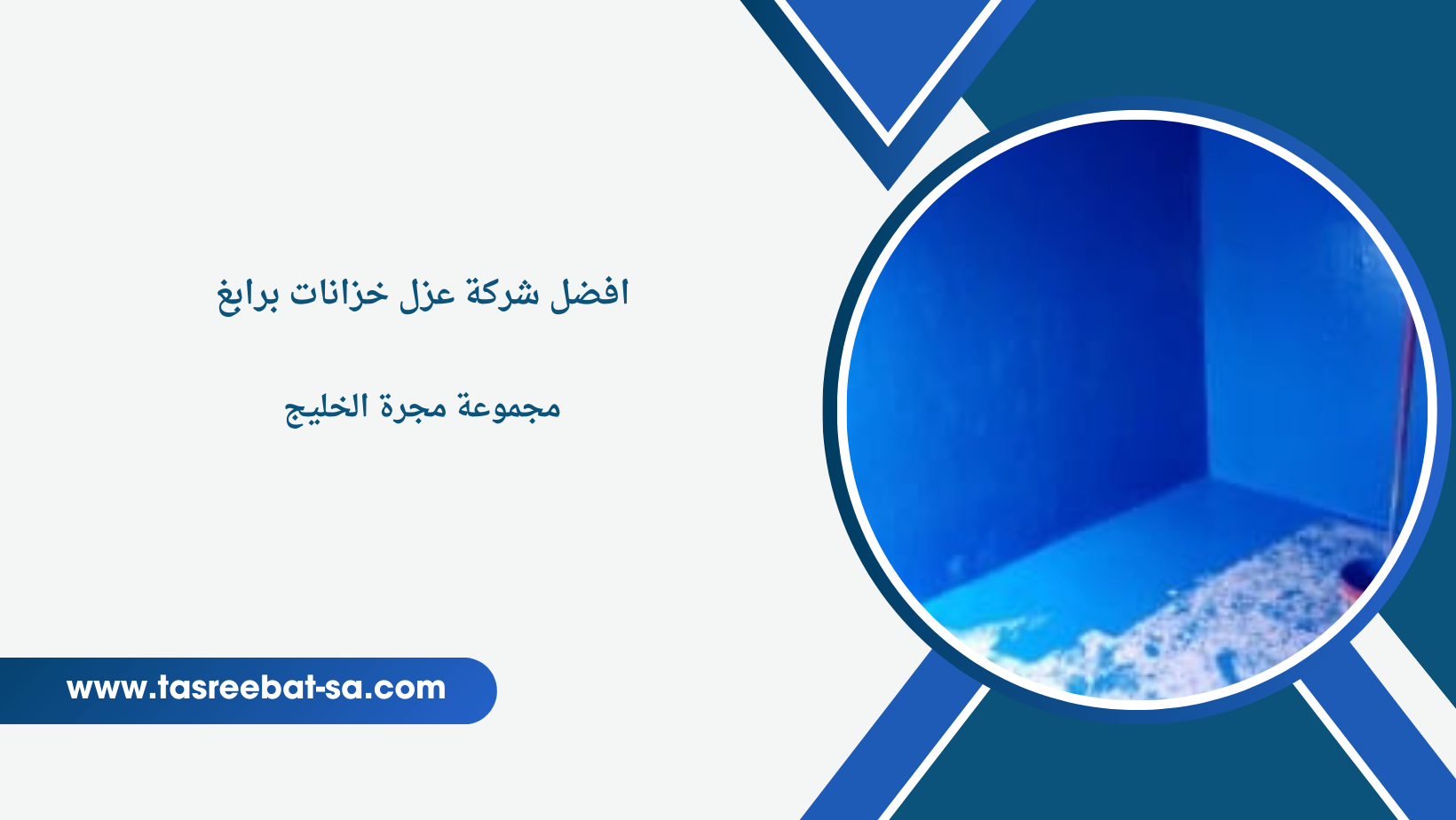 افضل شركة عزل خزانات برابغ

مجموعة مجرة الخليج

www.tasreebat-sa.com